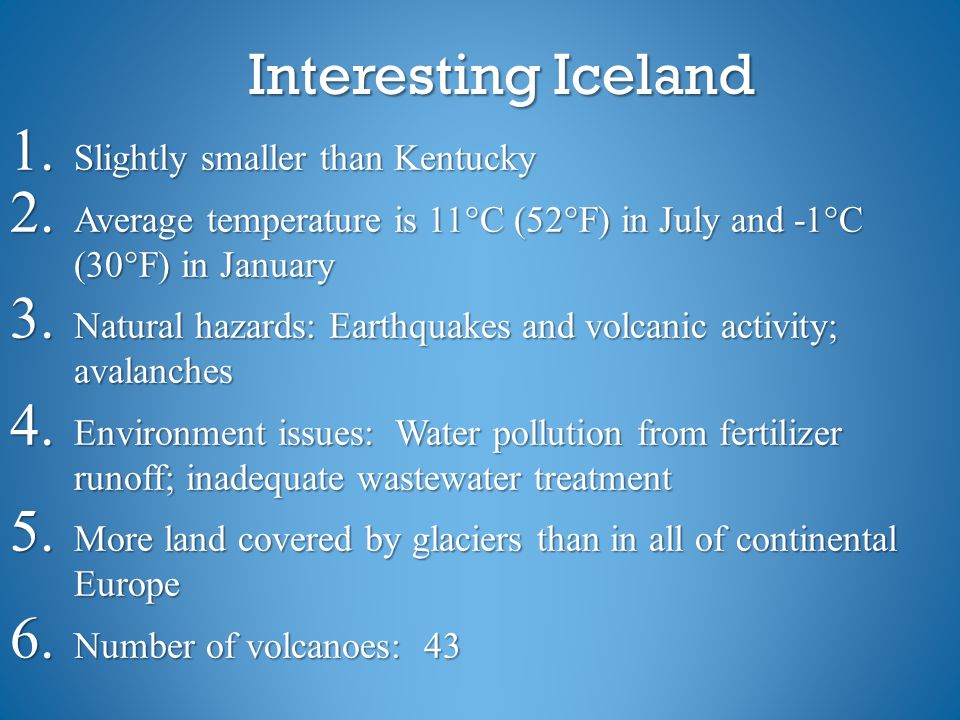 Interesting Iceland

1. Slightly smaller than Kentucky
2. Average temperature is 11°C (52°F) in July and -1°C (30°F) in January
3. Natural hazards: Earthquakes and volcanic activity; avalanches
4. Environment issues: Water pollution from fertilizer runoff; inadequate wastewater treatment
5. More land covered by glaciers than in all of continental Europe
6. Number of volcanoes: 43